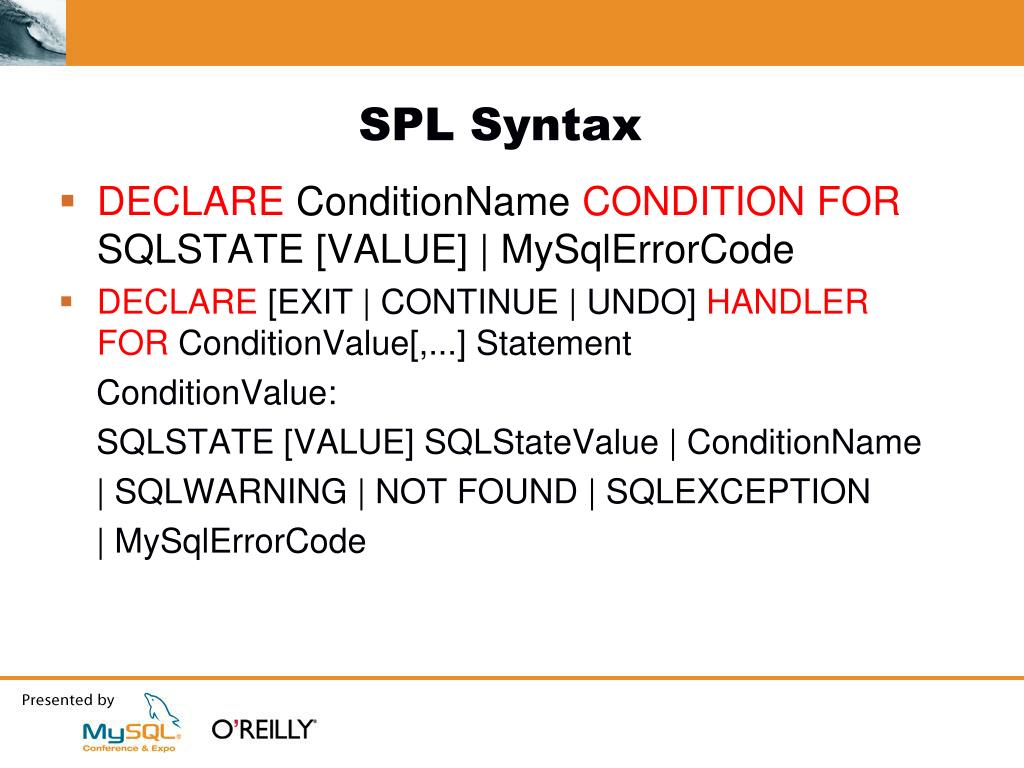 SPL Syntax

▪ DECLARE ConditionName CONDITION FOR SQLSTATE [VALUE] | MySqlErrorCode

▪ DECLARE [EXIT | CONTINUE | UNDO] HANDLER FOR ConditionValue[,...] Statement

ConditionValue:

SQLSTATE [VALUE] SQLStateValue | ConditionName

| SQLWARNING | NOT FOUND | SQLEXCEPTION

| MySqlErrorCode

Presented by

MySQL Conference & Expo

O'REILLY